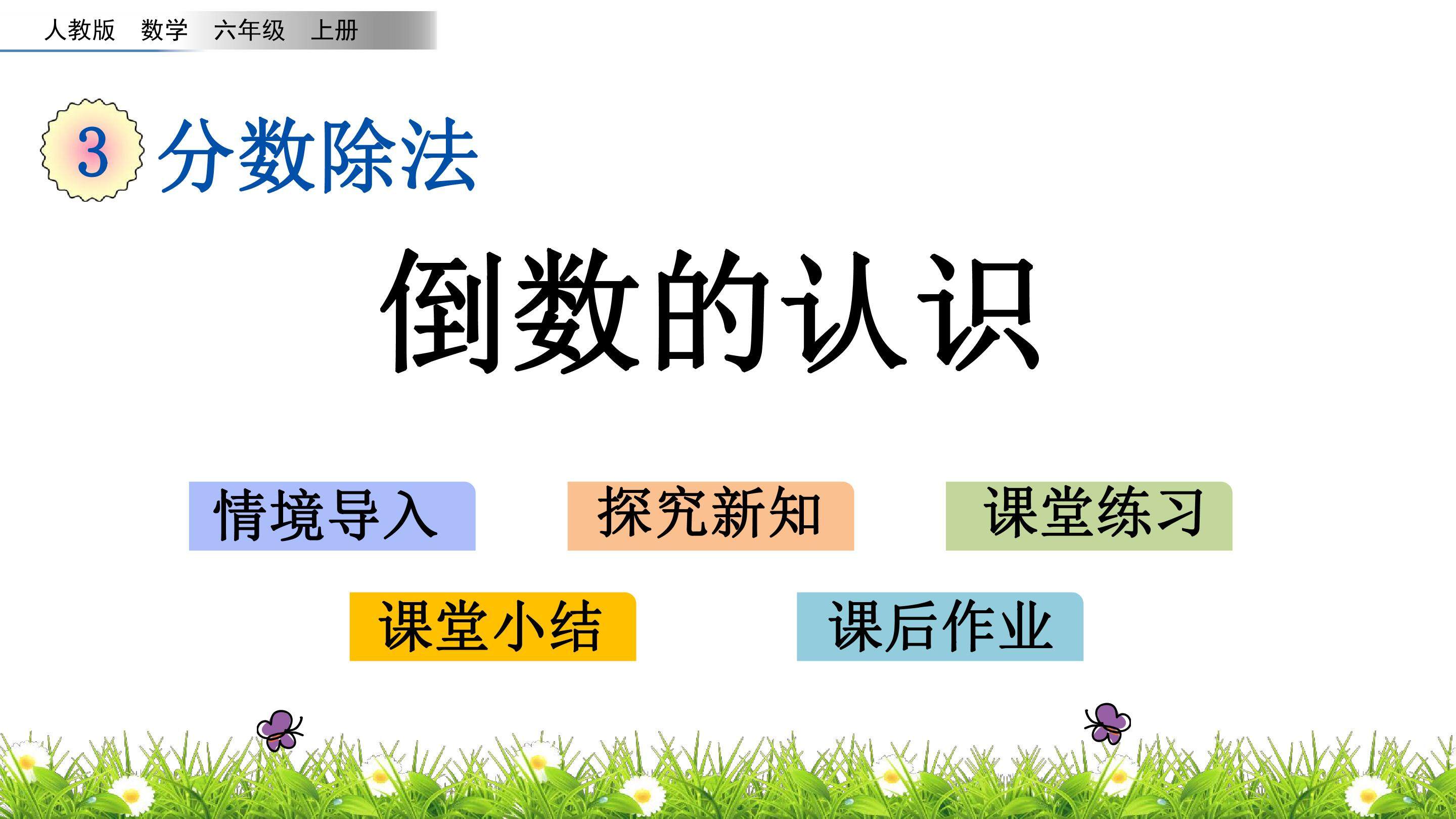 人教版 数学 六年级 上册

3 分数除法

倒数的认识

情境导入

探究新知

课堂练习

课堂小结

课后作业